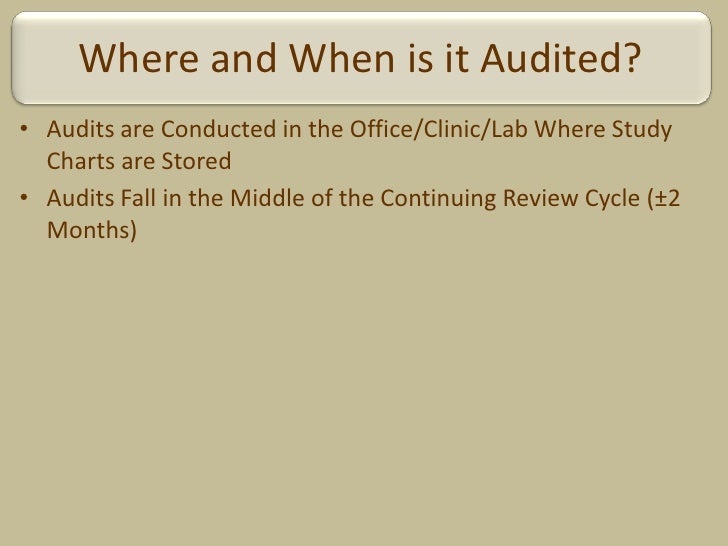 Where and When is it Audited?

• Audits are Conducted in the Office/Clinic/Lab Where Study Charts are Stored
• Audits Fall in the Middle of the Continuing Review Cycle (±2 Months)